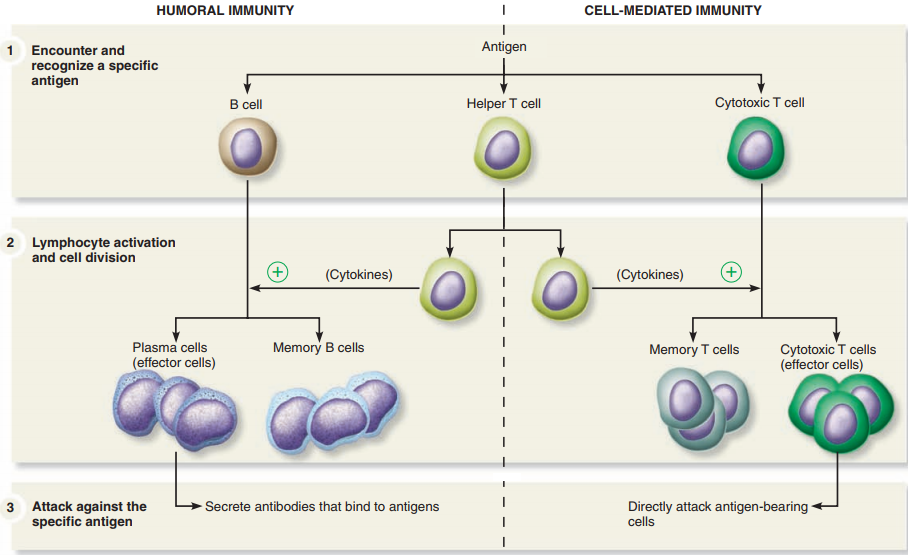 HUMORAL IMMUNITY

CELL-MEDIATED IMMUNITY

1 Encounter and recognize a specific antigen

Antigen

B cell

Helper T cell

Cytotoxic T cell

2 Lymphocyte activation and cell division

+

(Cytokines)

(Cytokines)

+

Plasma cells (effector cells)

Memory B cells

Memory T cells

Cytotoxic T cells (effector cells)

3 Attack against the specific antigen

Secrete antibodies that bind to antigens

Directly attack antigen-bearing cells